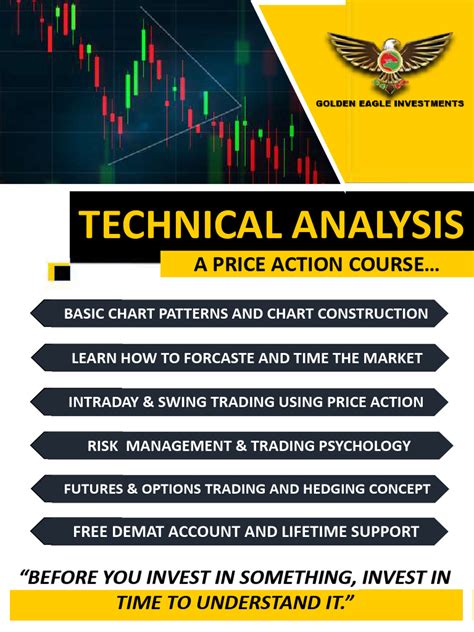 GOLDEN EAGLE INVESTMENTS

TECHNICAL ANALYSIS

A PRICE ACTION COURSE...

BASIC CHART PATTERNS AND CHART CONSTRUCTION

LEARN HOW TO FORCASTE AND TIME THE MARKET

INTRADAY & SWING TRADING USING PRICE ACTION

RISK MANAGEMENT & TRADING PSYCHOLOGY

FUTURES & OPTIONS TRADING AND HEDGING CONCEPT

FREE DEMAT ACCOUNT AND LIFETIME SUPPORT

"BEFORE YOU INVEST IN SOMETHING, INVEST IN TIME TO UNDERSTAND IT."